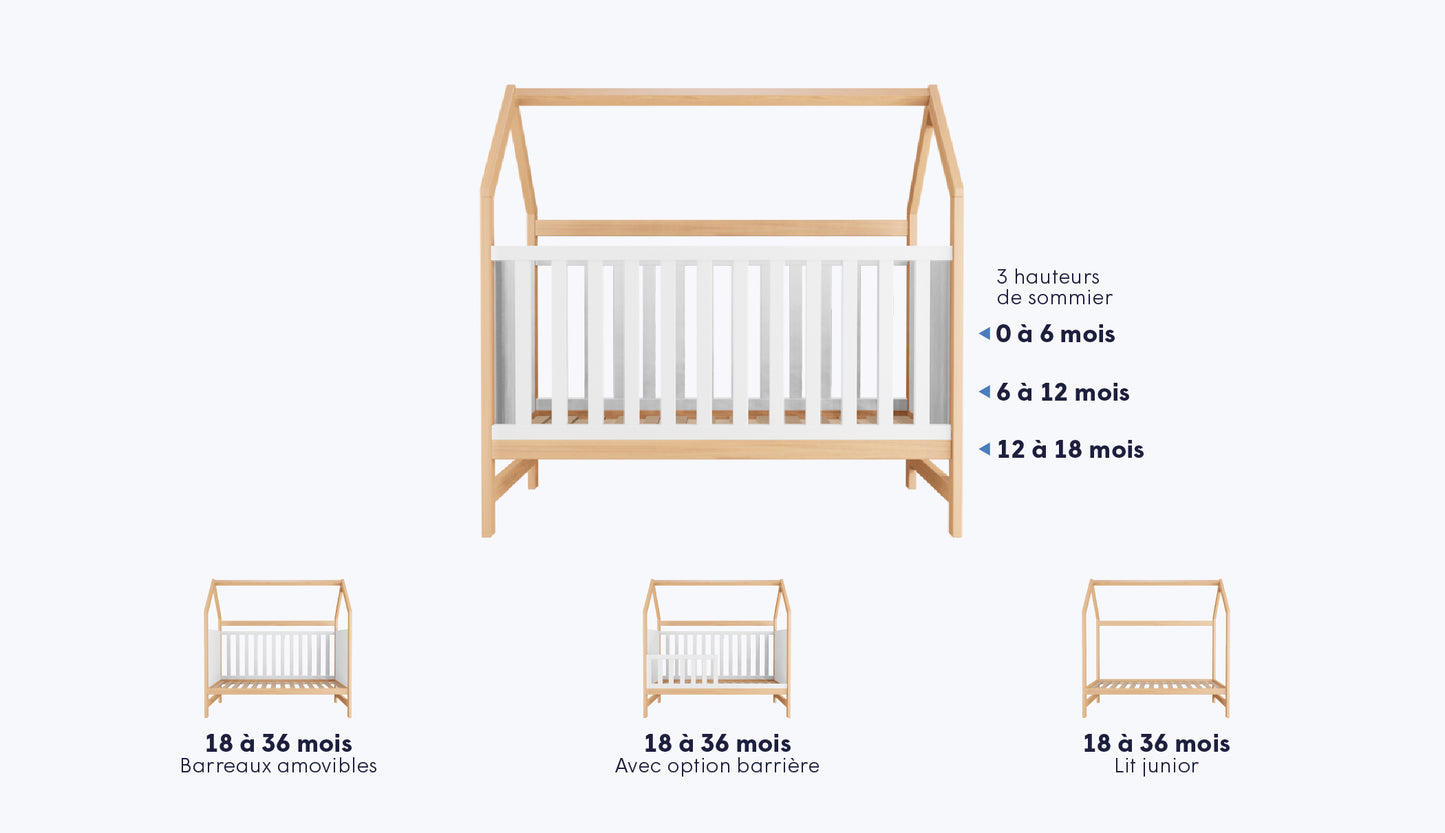 3 hauteurs
de sommier

0 à 6 mois

6 à 12 mois

12 à 18 mois

18 à 36 mois
Barreaux amovibles

18 à 36 mois
Avec option barrière

18 à 36 mois
Lit junior